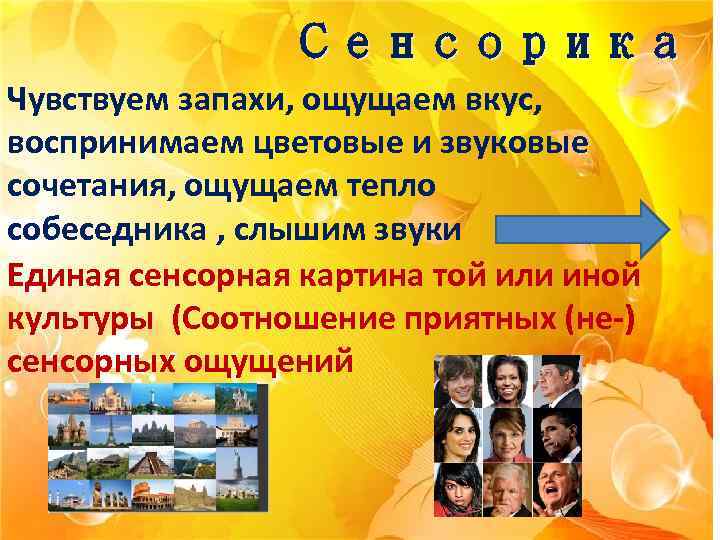 Сенсорика

Чувствуем запахи, ощущаем вкус, воспринимаем цветовые и звуковые сочетания, ощущаем тепло собеседника , слышим звуки

Единая сенсорная картина той или иной культуры (Соотношение приятных (не-) сенсорных ощущений